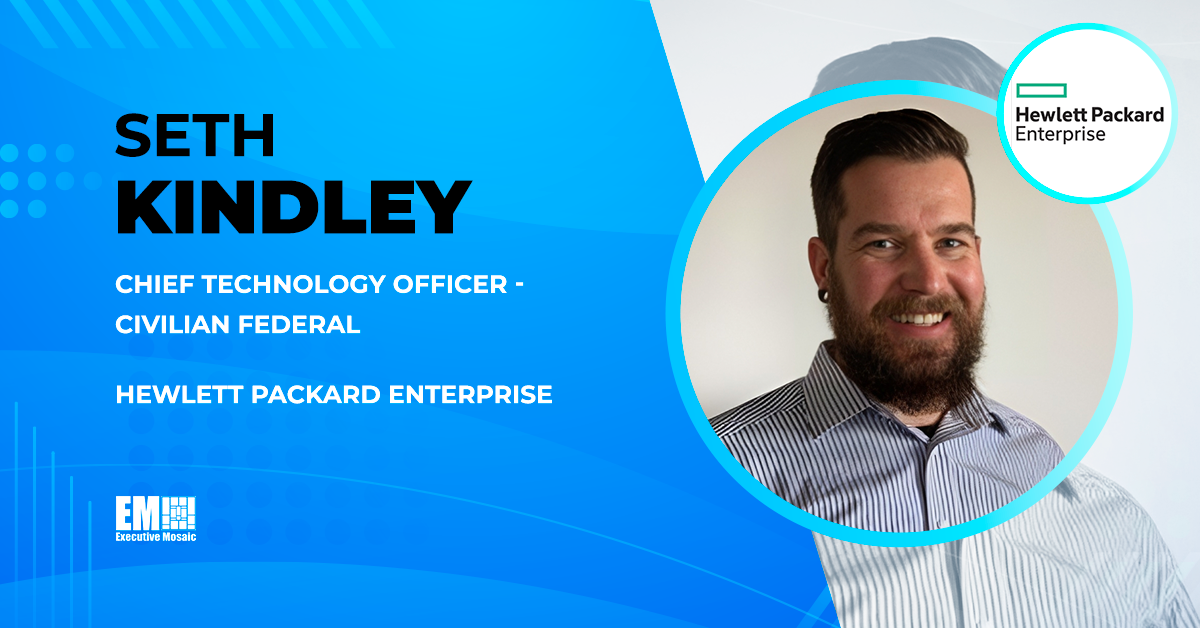 SETH KINDLEY

CHIEF TECHNOLOGY OFFICER - CIVILIAN FEDERAL

HEWLETT PACKARD ENTERPRISE

EM Executive Mosaic

Hewlett Packard Enterprise